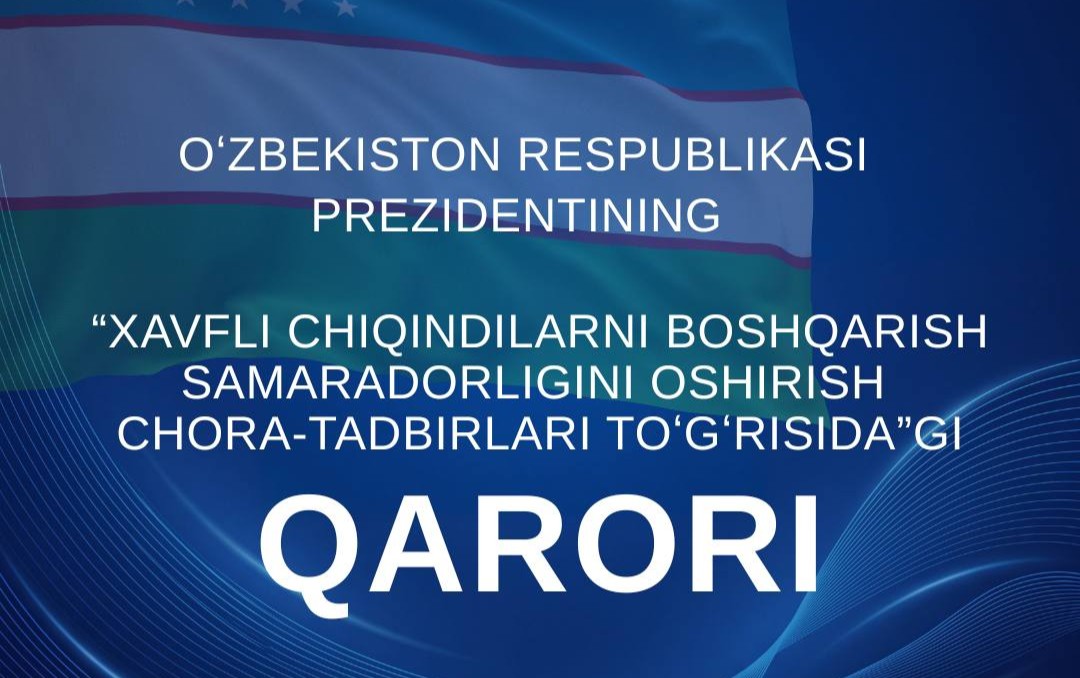 O‘ZBEKISTON RESPUBLIKASI PREZIDENTINING

“XAVFLI CHIQINDILARNI BOSHQARISH SAMARADORLIGINI OSHIRISH CHORA-TADBIRLARI TO‘G‘RISIDA”GI

QARORI